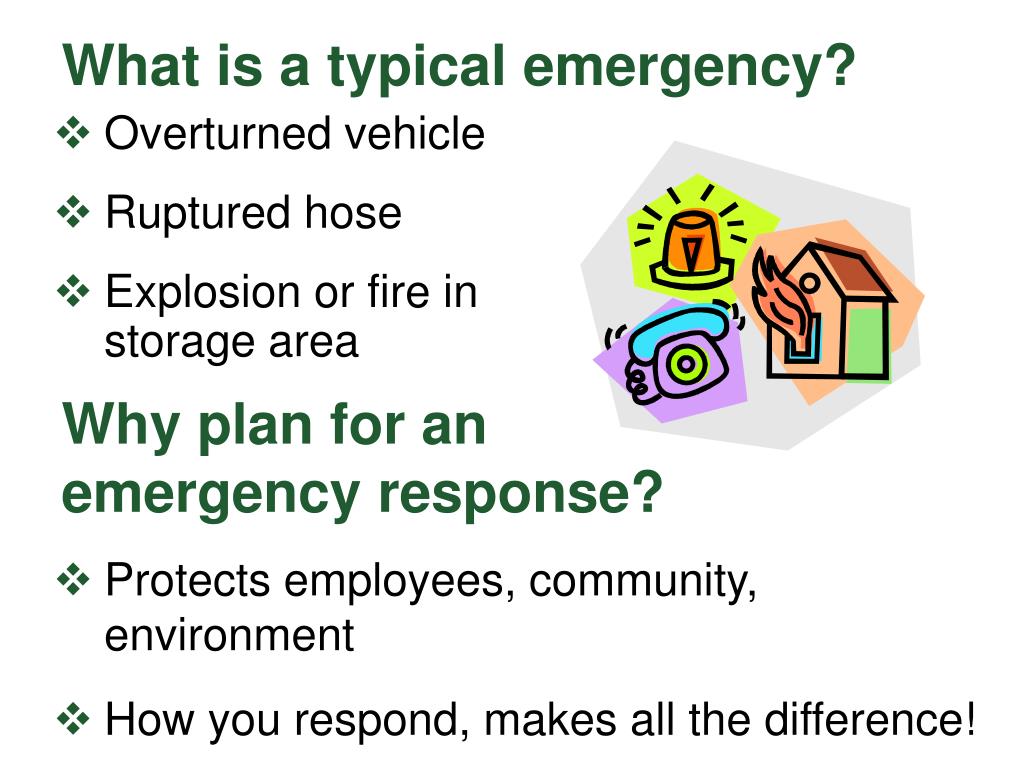 What is a typical emergency?

❖ Overturned vehicle

❖ Ruptured hose

❖ Explosion or fire in storage area

Why plan for an emergency response?

❖ Protects employees, community, environment

❖ How you respond, makes all the difference!